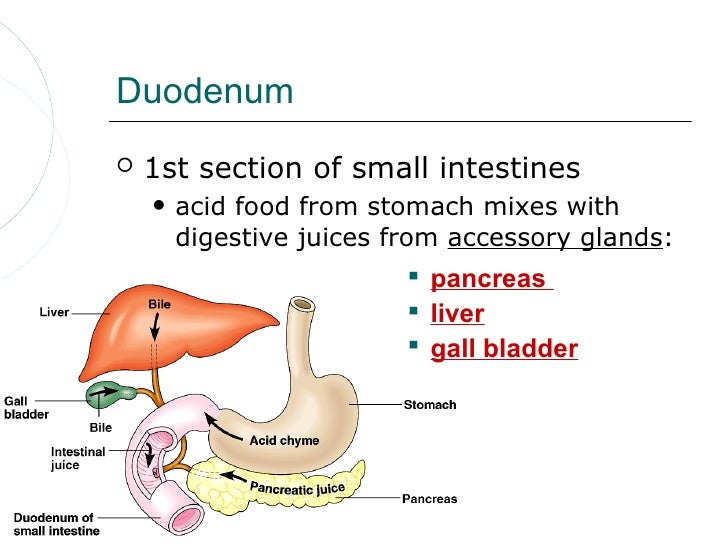 Duodenum

1st section of small intestines

acid food from stomach mixes with digestive juices from accessory glands:

pancreas

liver

gall bladder

Liver

Bile

Gall bladder

Bile

Intestinal juice

Duodenum of small intestine

Acid chyme

Pancreatic juice

Stomach

Pancreas